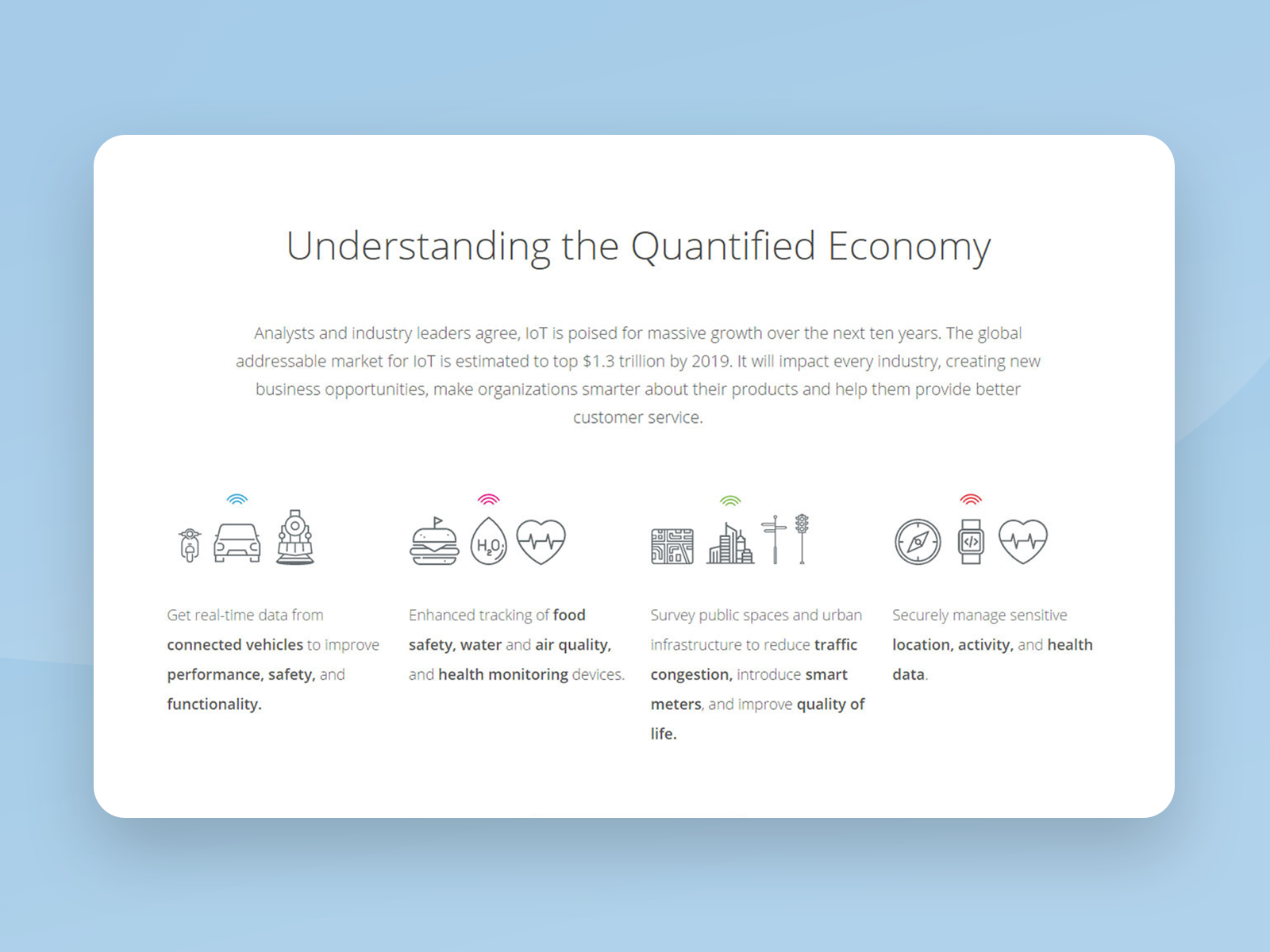 Understanding the Quantified Economy

Analysts and industry leaders agree, IoT is poised for massive growth over the next ten years. The global addressable market for IoT is estimated to top $1.3 trillion by 2019. It will impact every industry, creating new business opportunities, make organizations smarter about their products and help them provide better customer service.

$H_2O$

Get real-time data from connected vehicles to improve performance, safety, and functionality.

Enhanced tracking of food safety, water and air quality, and health monitoring devices.

Survey public spaces and urban infrastructure to reduce traffic congestion, introduce smart meters, and improve quality of life.

Securely manage sensitive location, activity, and health data.